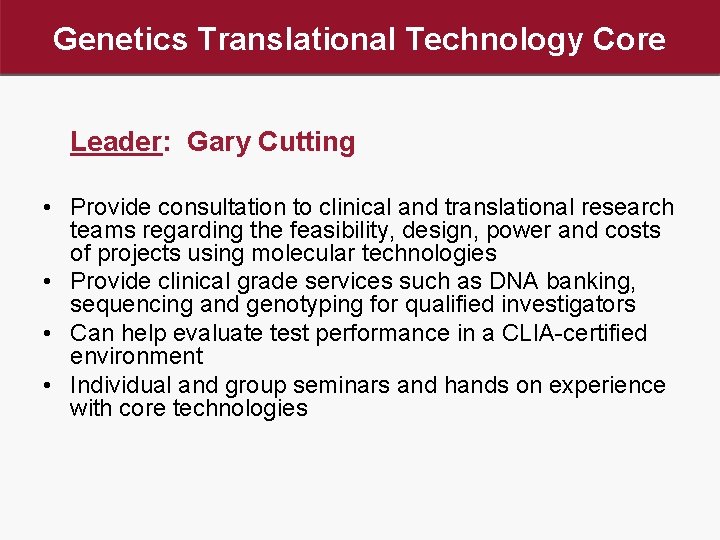 Genetics Translational Technology Core

Leader: Gary Cutting

• Provide consultation to clinical and translational research teams regarding the feasibility, design, power and costs of projects using molecular technologies
• Provide clinical grade services such as DNA banking, sequencing and genotyping for qualified investigators
• Can help evaluate test performance in a CLIA-certified environment
• Individual and group seminars and hands on experience with core technologies